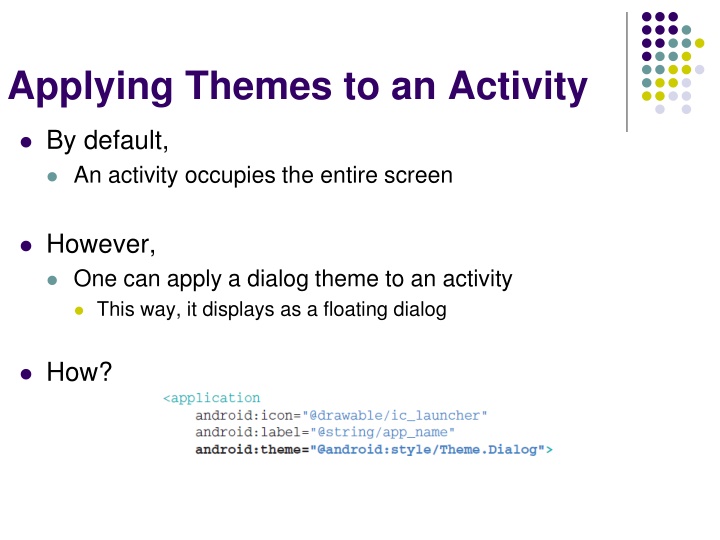 Applying Themes to an Activity

- By default,
  - An activity occupies the entire screen

- However,
  - One can apply a dialog theme to an activity
    - This way, it displays as a floating dialog

- How?

<application
    android:icon="@drawable/ic_launcher"
    android:label="@string/app_name"
    android:theme="@android:style/Theme.Dialog">